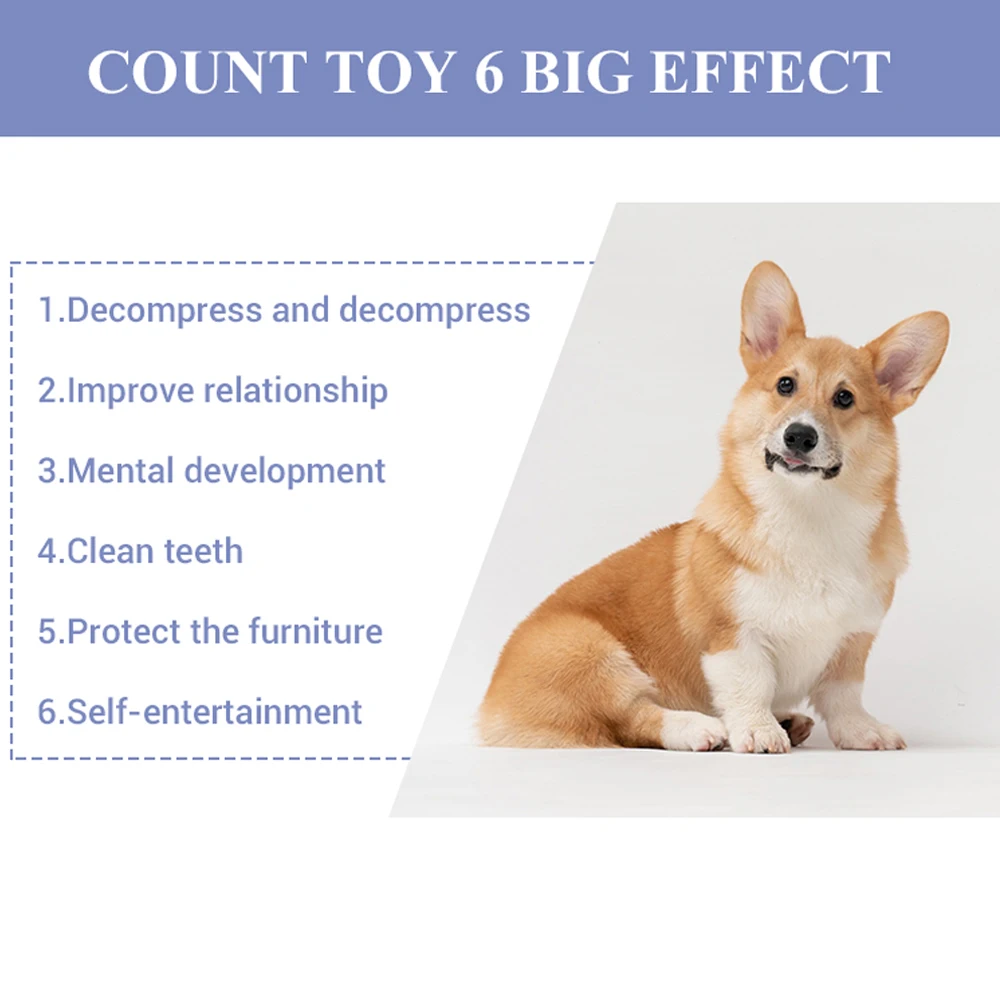 COUNT TOY 6 BIG EFFECT

1.Decompress and decompress

2.Improve relationship

3.Mental development

4.Clean teeth

5.Protect the furniture

6.Self-entertainment